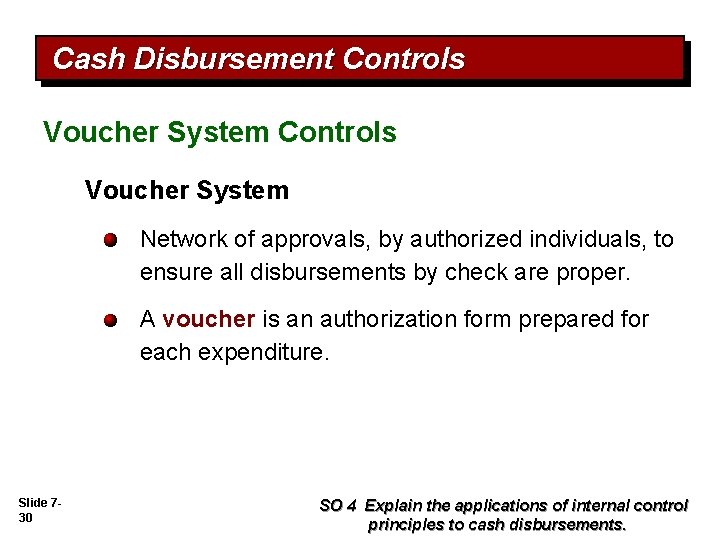 Cash Disbursement Controls

Voucher System Controls

Voucher System

Network of approvals, by authorized individuals, to ensure all disbursements by check are proper.

A voucher is an authorization form prepared for each expenditure.

Slide 7-30

SO 4 Explain the applications of internal control principles to cash disbursements.